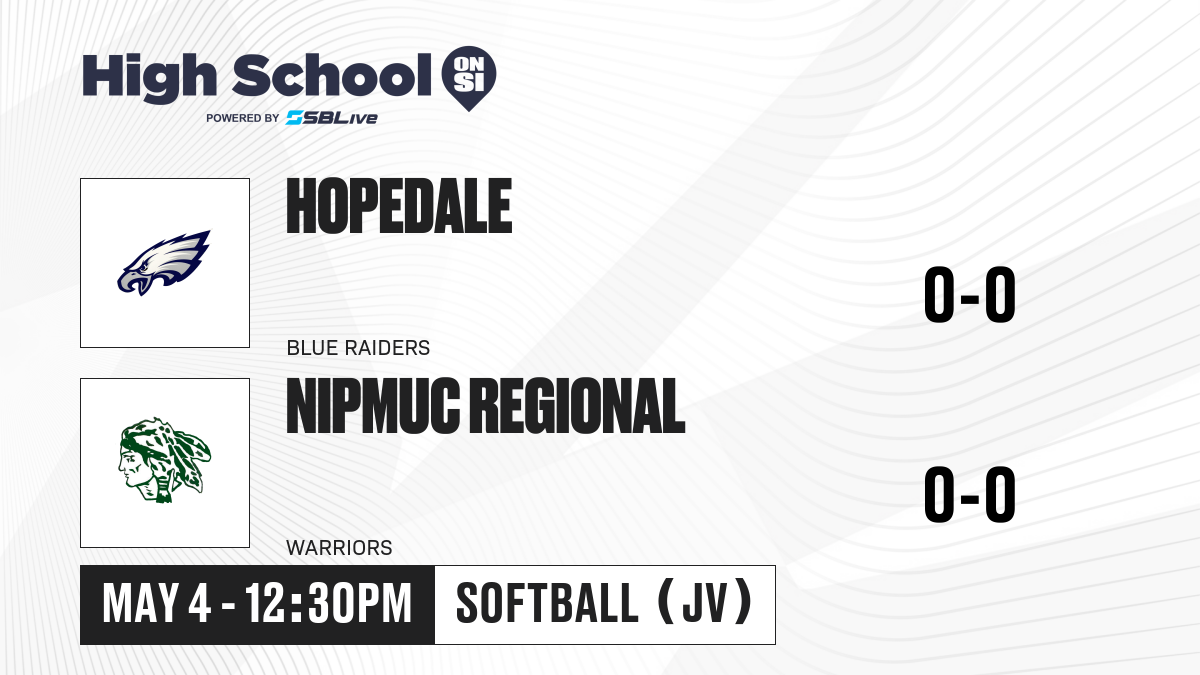 High School ON SI
POWERED BY SBLive

HOPEDALE
BLUE RAIDERS
0-0

NIPMUC REGIONAL
WARRIORS
0-0

MAY 4 - 12:30PM
SOFTBALL (JV)